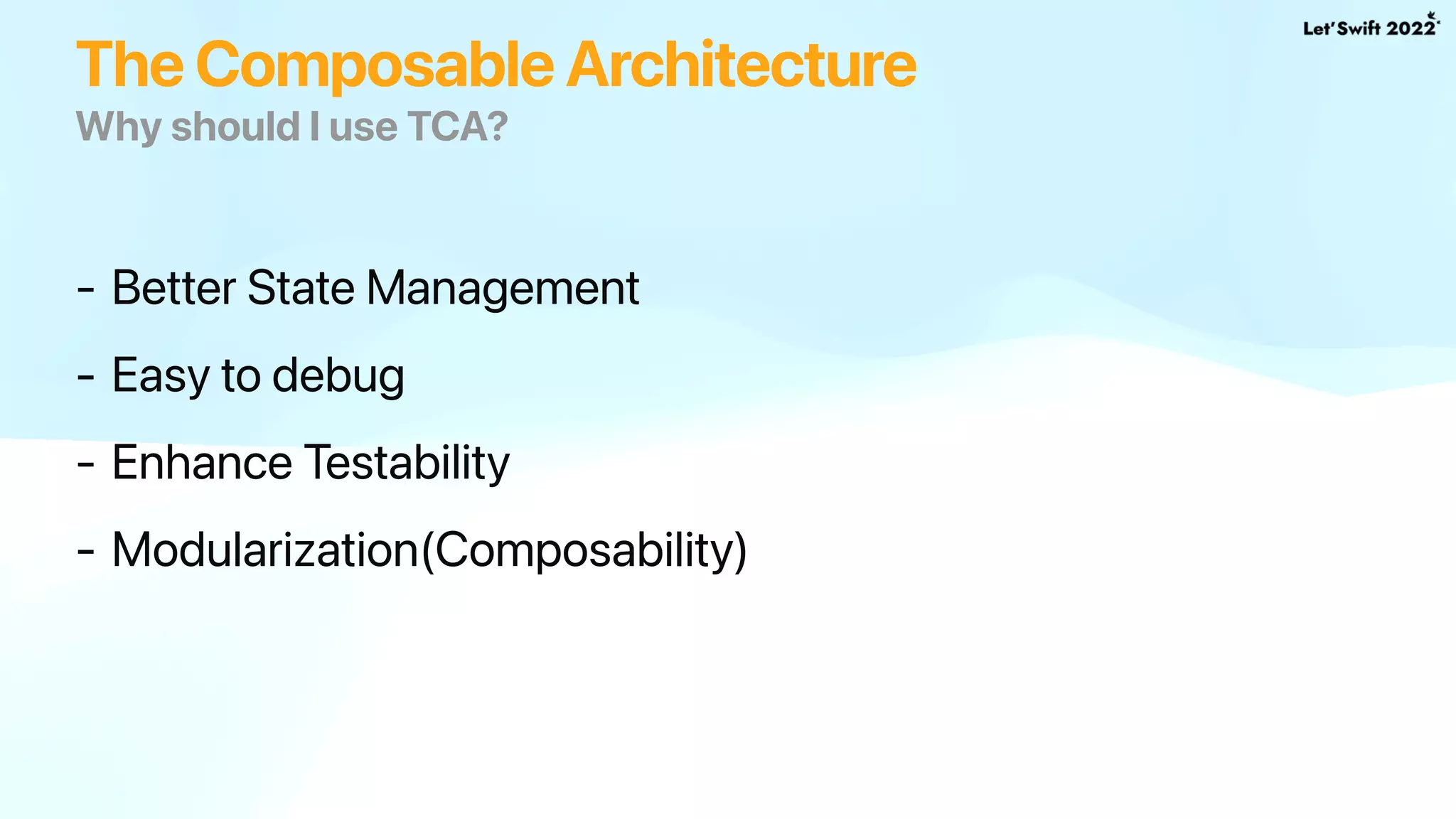 Let'Swift 2022

The Composable Architecture

Why should I use TCA?

- Better State Management

- Easy to debug

- Enhance Testability

- Modularization(Composability)